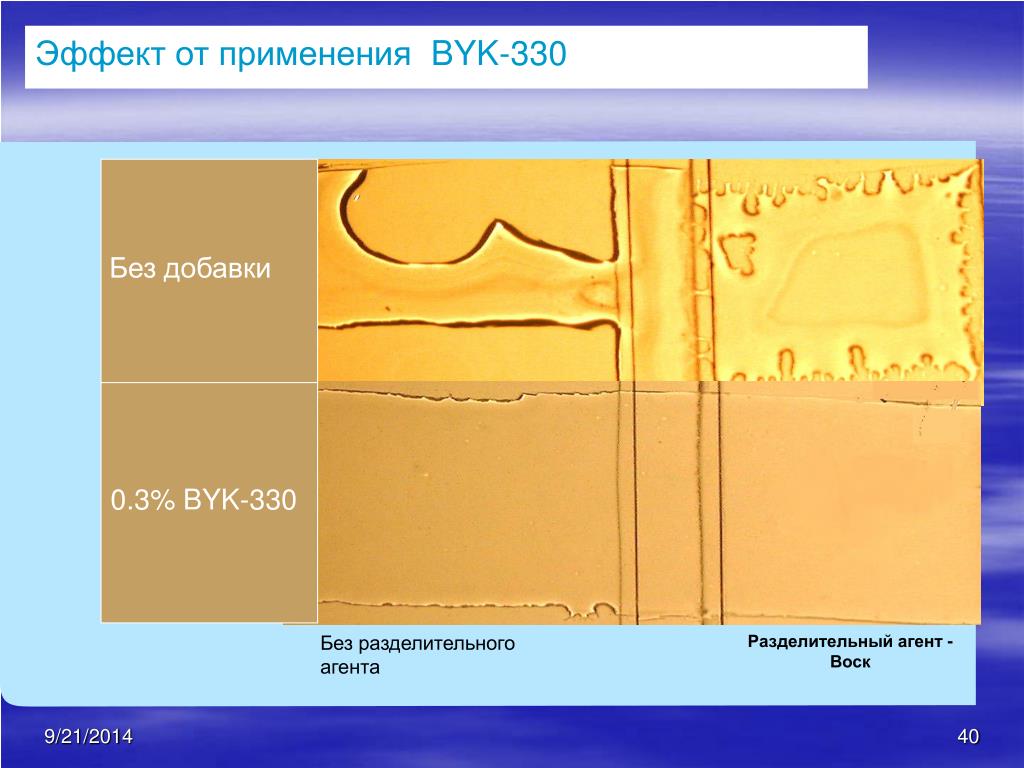 Эффект от применения BYK-330

Без добавки

0.3% BYK-330

Без разделительного агента

Разделительный агент - Воск

9/21/2014

40